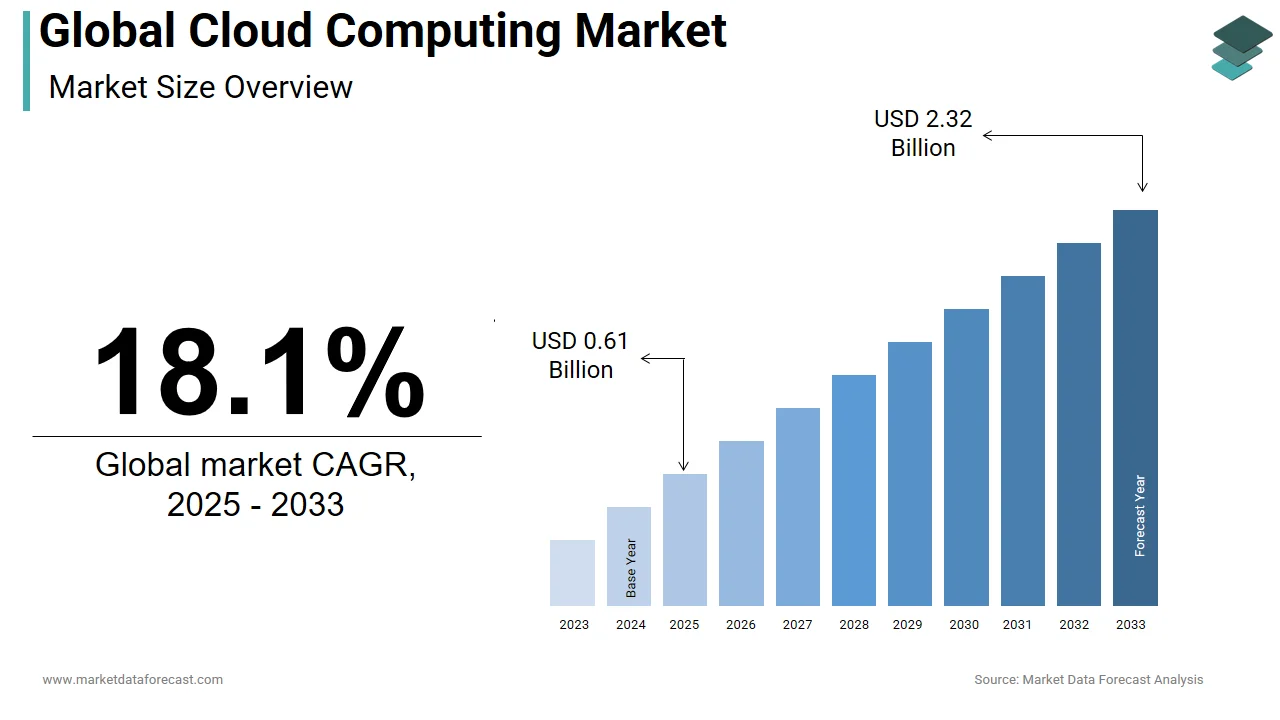 Global Cloud Computing Market
Market Size Overview

18.1%
Global market CAGR, 2025 - 2033

USD 2.32 Billion

USD 0.61 Billion

Base Year

Forecast Year

2023 2024 2025 2026 2027 2028 2029 2030 2031 2032 2033

www.marketdataforecast.com

Source: Market Data Forecast Analysis